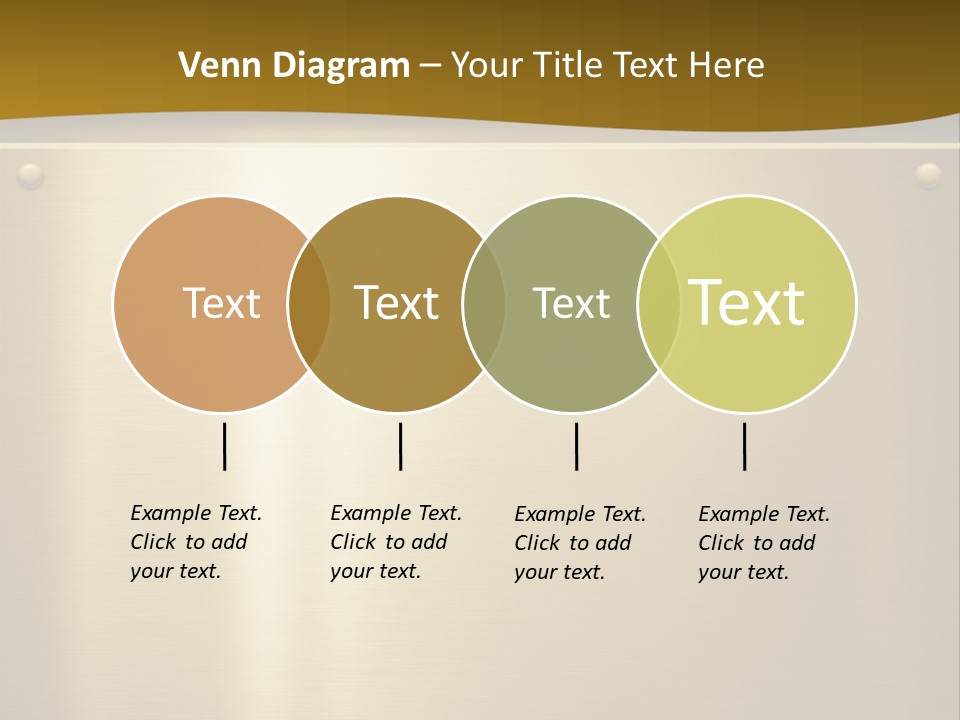 Venn Diagram – Your Title Text Here

Text

Text

Text

Text

Example Text. Click to add your text.

Example Text. Click to add your text.

Example Text. Click to add your text.

Example Text. Click to add your text.